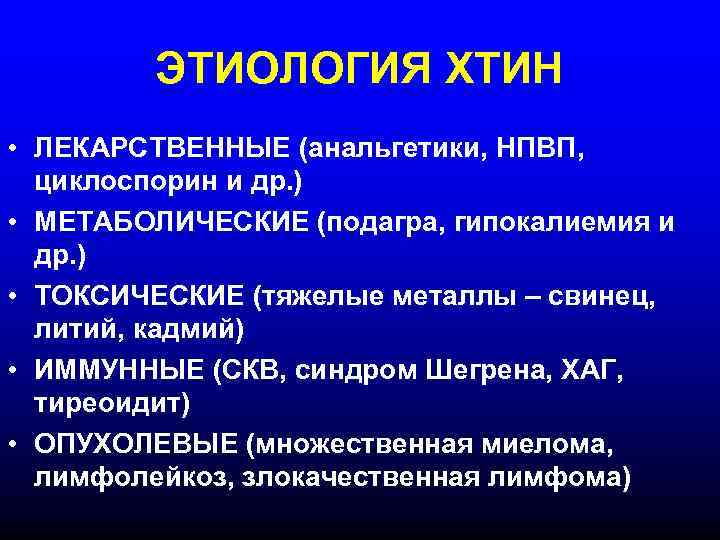 ЭТИОЛОГИЯ ХТИН

• ЛЕКАРСТВЕННЫЕ (анальгетики, НПВП, циклоспорин и др.)
• МЕТАБОЛИЧЕСКИЕ (подагра, гипокалиемия и др.)
• ТОКСИЧЕСКИЕ (тяжелые металлы – свинец, литий, кадмий)
• ИММУННЫЕ (СКВ, синдром Шегрена, ХАГ, тиреоидит)
• ОПУХОЛЕВЫЕ (множественная миелома, лимфолейкоз, злокачественная лимфома)